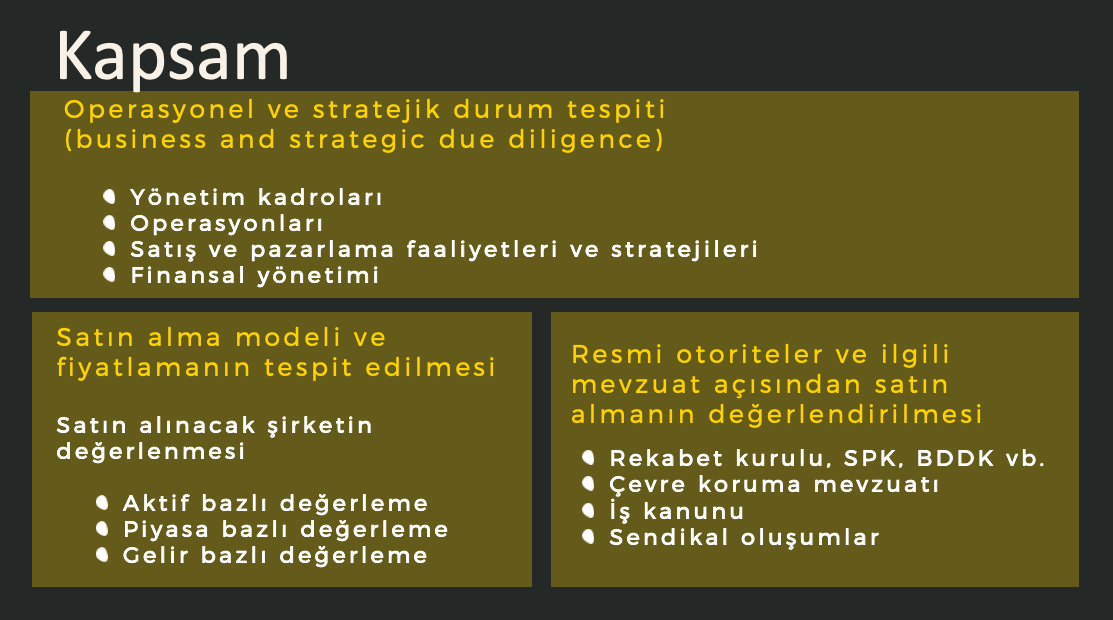 Kapsam

Operasyonel ve stratejik durum tespiti (business and strategic due diligence)

- Yönetim kadroları
- Operasyonları
- Satış ve pazarlama faaliyetleri ve stratejileri
- Finansal yönetimi

Satın alma modeli ve fiyatlamanın tespit edilmesi

Satın alınacak şirketin değerlenmesi

- Aktif bazlı değerleme
- Piyasa bazlı değerleme
- Gelir bazlı değerleme

Resmi otoriteler ve ilgili mevzuat açısından satın almanın değerlendirilmesi

- Rekabet kurulu, SPK, BDDK vb.
- Çevre koruma mevzuatı
- İş kanunu
- Sendikal oluşumlar